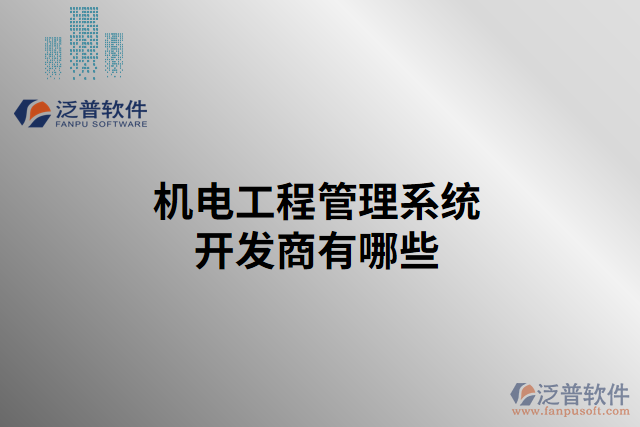 泛普软件
FANPU SOFTWARE

机电工程管理系统
开发商有哪些

泛普软件
www.fanpusoft.com